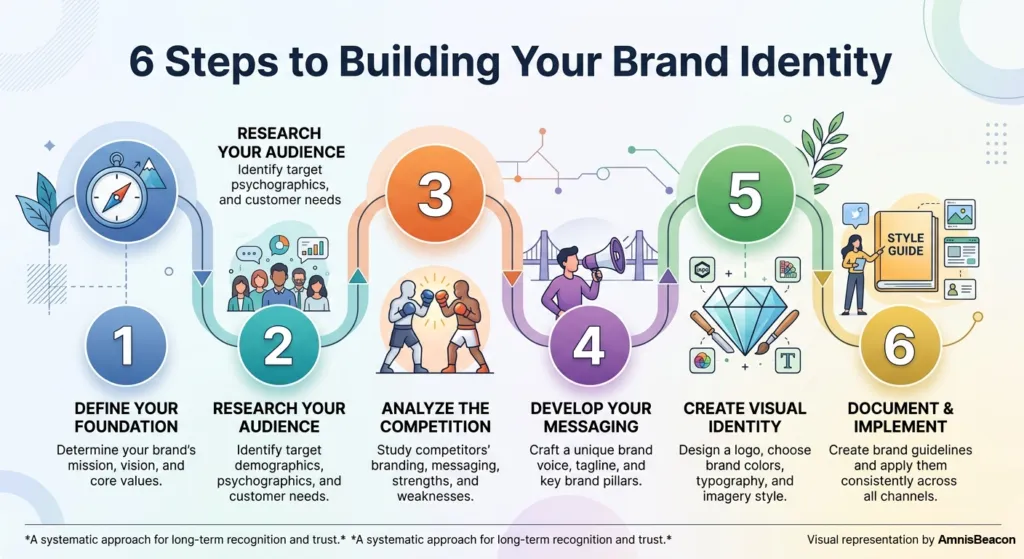 6 Steps to Building Your Brand Identity

RESEARCH YOUR AUDIENCE
Identify target psychographics, and customer needs

3

5

STYLE GUIDE

1

2

4

6

DEFINE YOUR FOUNDATION
Determine your brand's mission, vision, and core values.

RESEARCH YOUR AUDIENCE
Identify target demographics, psychographics, and customer needs.

ANALYZE THE COMPETITION
Study competitors' branding, messaging, strengths, and weaknesses.

DEVELOP YOUR MESSAGING
Craft a unique brand voice, tagline, and key brand pillars.

CREATE VISUAL IDENTITY
Design a logo, choose brand colors, typography, and imagery style.

DOCUMENT & IMPLEMENT
Create brand guidelines and apply them consistently across all channels.

*A systematic approach for long-term recognition and trust.* *A systematic approach for long-term recognition and trust.*

Visual representation by AmnisBeacon